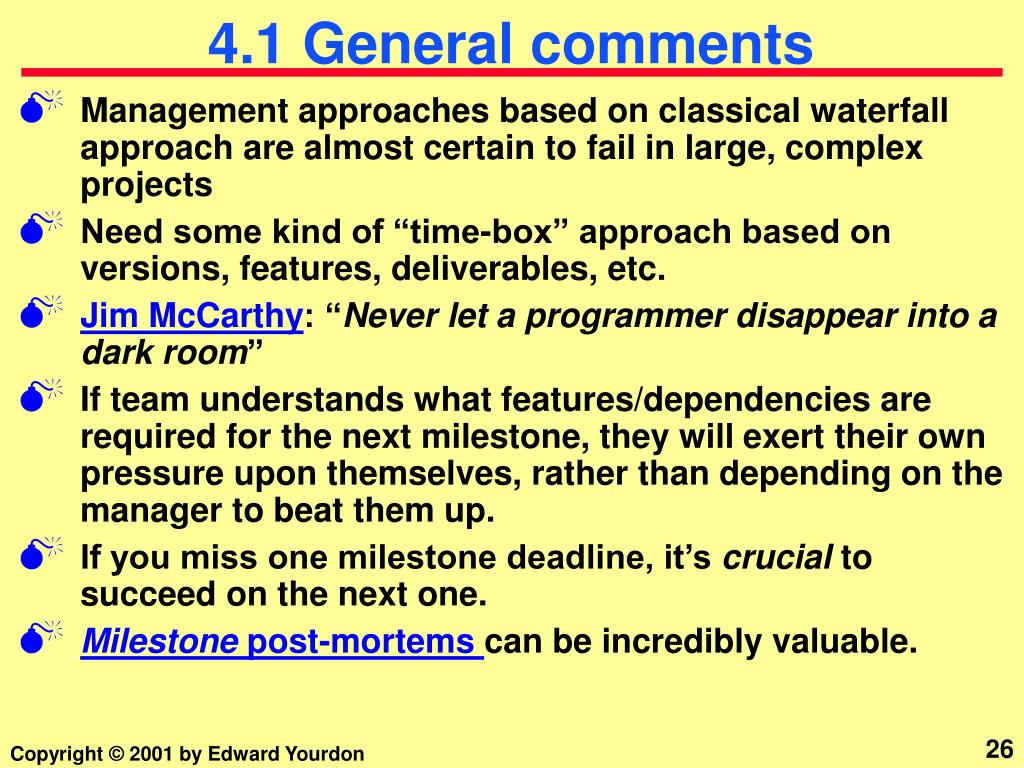 4.1 General comments

Management approaches based on classical waterfall approach are almost certain to fail in large, complex projects

Need some kind of “time-box” approach based on versions, features, deliverables, etc.

Jim McCarthy: “Never let a programmer disappear into a dark room”

If team understands what features/dependencies are required for the next milestone, they will exert their own pressure upon themselves, rather than depending on the manager to beat them up.

If you miss one milestone deadline, it’s crucial to succeed on the next one.

Milestone post-mortems can be incredibly valuable.

Copyright © 2001 by Edward Yourdon

26